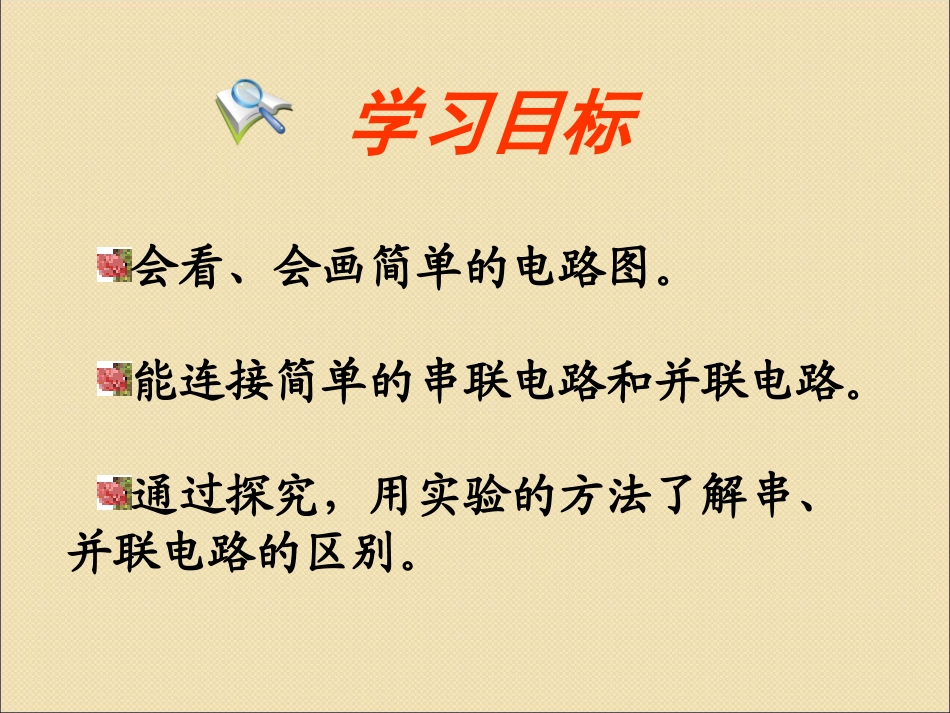 学习目标

会看、会画简单的电路图。

能连接简单的串联电路和并联电路。

通过探究，用实验的方法了解串、并联电路的区别。